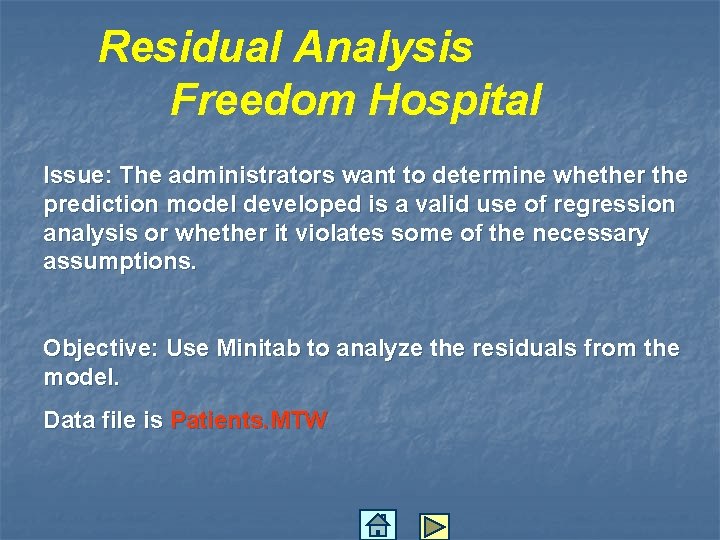 Residual Analysis
Freedom Hospital

Issue: The administrators want to determine whether the prediction model developed is a valid use of regression analysis or whether it violates some of the necessary assumptions.

Objective: Use Minitab to analyze the residuals from the model.

Data file is Patients.MTW